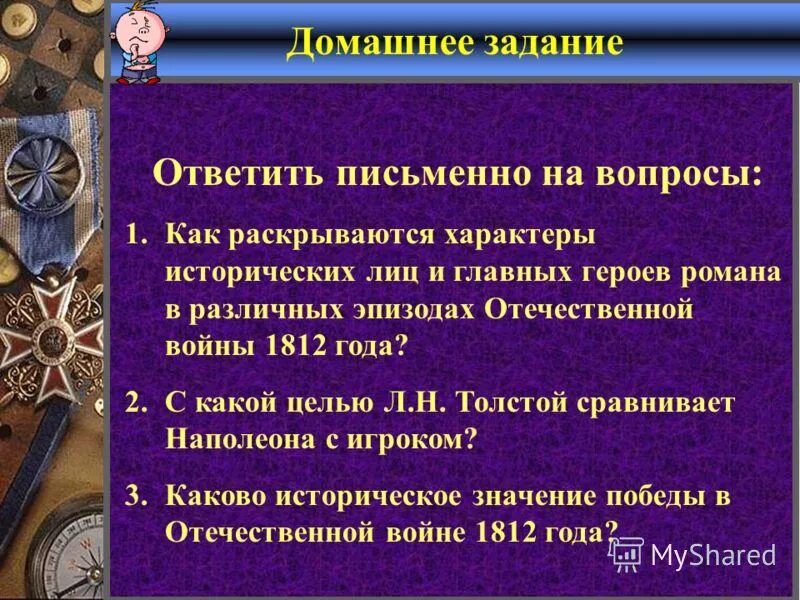 Домашнее задание

Ответить письменно на вопросы:

1. Как раскрываются характеры исторических лиц и главных героев романа в различных эпизодах Отечественной войны 1812 года?

2. С какой целью Л.Н. Толстой сравнивает Наполеона с игроком?

3. Каково историческое значение победы в Отечественной войне 1812 года?

MyShared